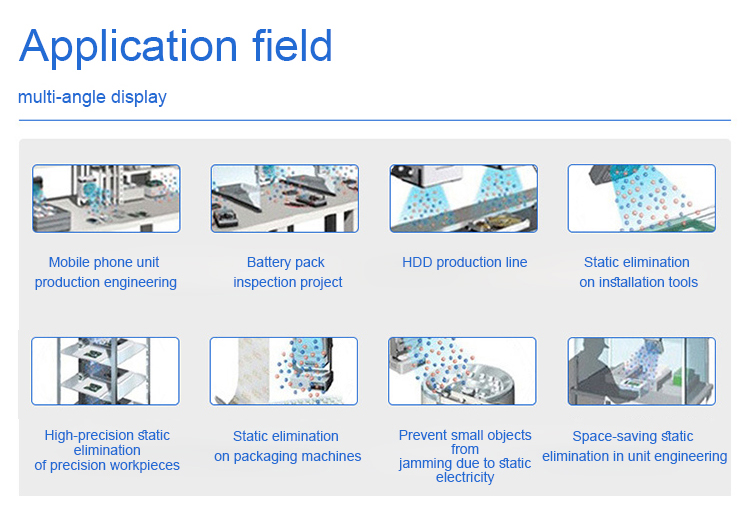 Application field

multi-angle display

Mobile phone unit production engineering

Battery pack inspection project

HDD production line

Static elimination on installation tools

High-precision static elimination of precision workpieces

Static elimination on packaging machines

Prevent small objects from jamming due to static electricity

Space-saving static elimination in unit engineering